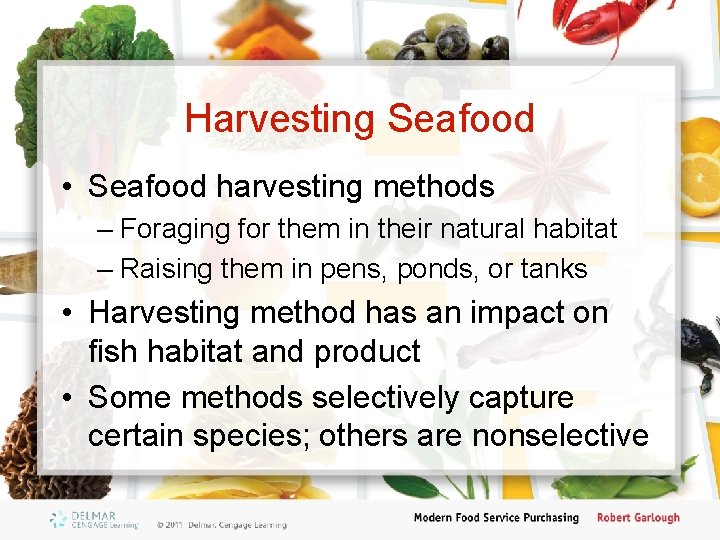 Harvesting Seafood

• Seafood harvesting methods
– Foraging for them in their natural habitat
– Raising them in pens, ponds, or tanks
• Harvesting method has an impact on fish habitat and product
• Some methods selectively capture certain species; others are nonselective

DELMAR CENGAGE Learning © 2011 Delmar, Cengage Learning Modern Food Service Purchasing Robert Garlough